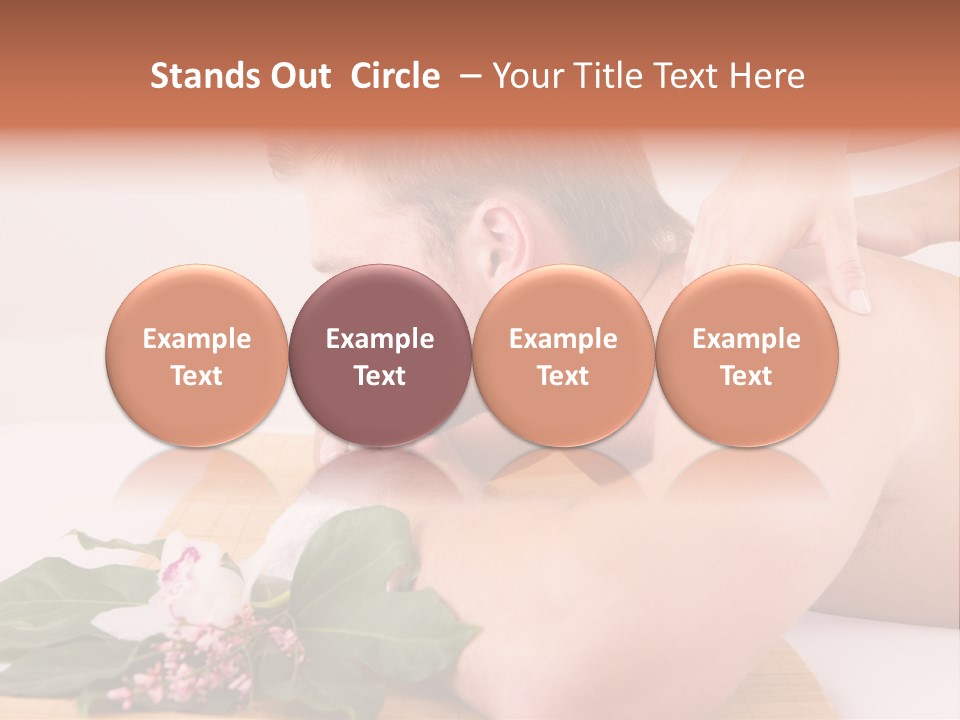 Stands Out Circle – Your Title Text Here

Example Text

Example Text

Example Text

Example Text